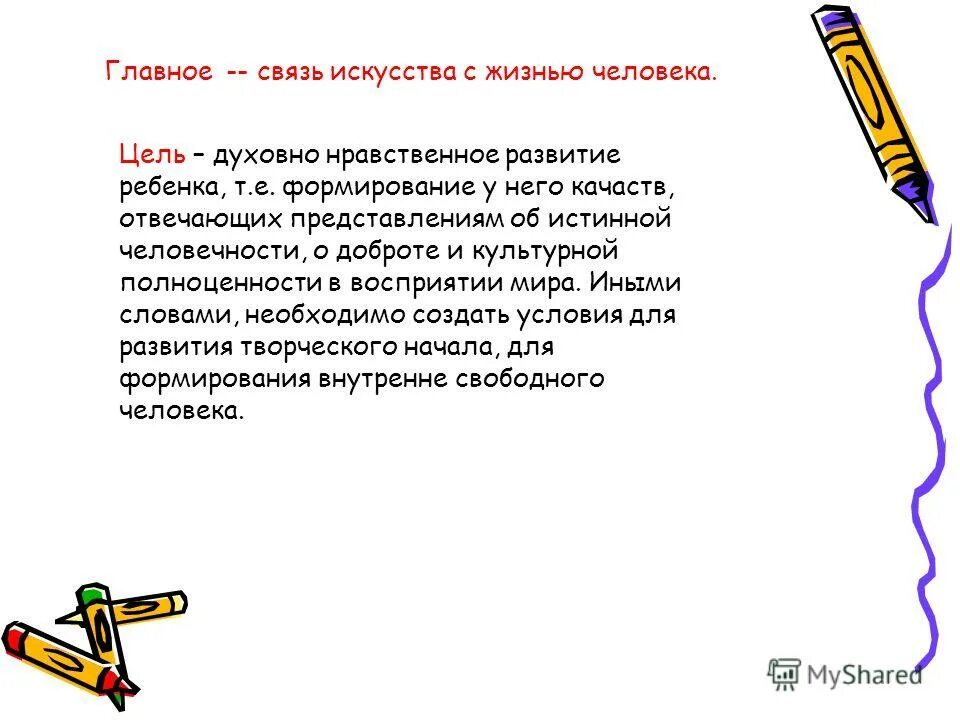 Главное -- связь искусства с жизнью человека.

Цель – духовно нравственное развитие ребенка, т.е. формирование у него качеств, отвечающих представлениям об истинной человечности, о доброте и культурной полноценности в восприятии мира. Иными словами, необходимо создать условия для развития творческого начала, для формирования внутренне свободного человека.

MyShared